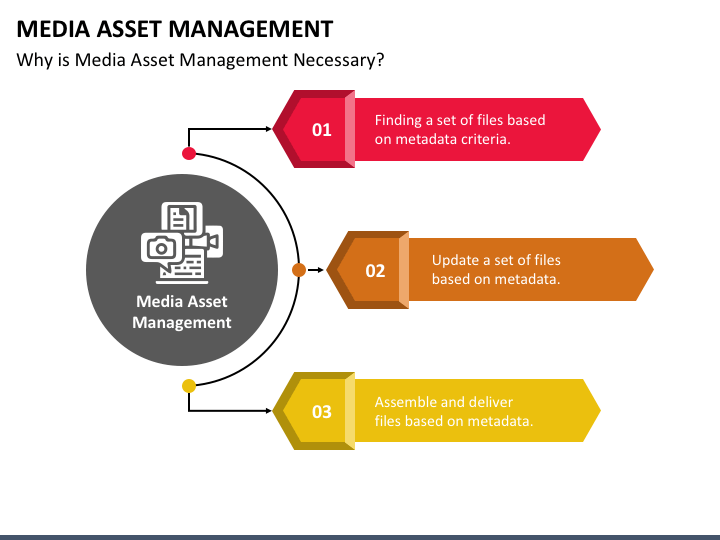 MEDIA ASSET MANAGEMENT

Why is Media Asset Management Necessary?

Media Asset Management

01

Finding a set of files based on metadata criteria.

02

Update a set of files based on metadata.

03

Assemble and deliver files based on metadata.